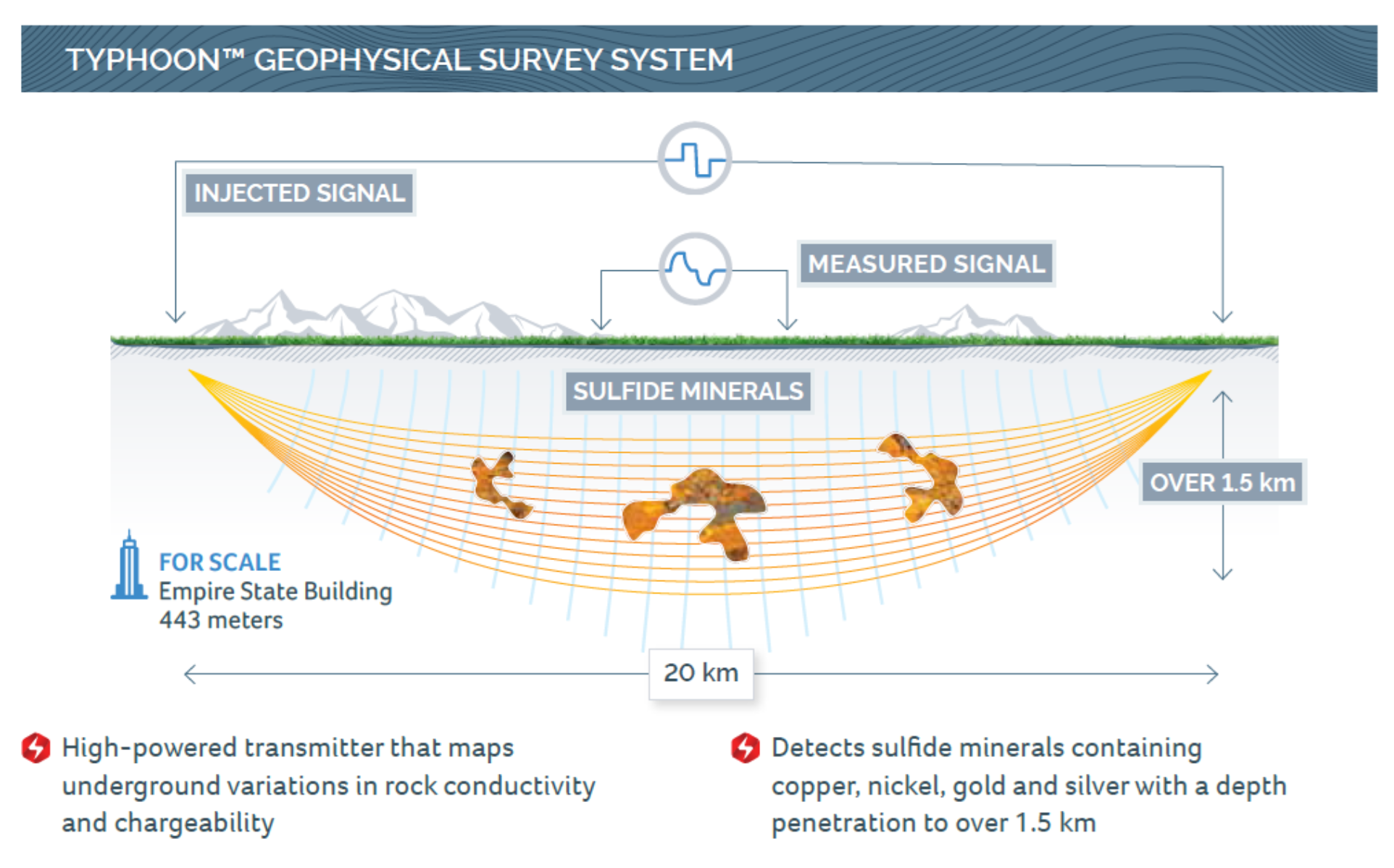 TYPHOON™ GEOPHYSICAL SURVEY SYSTEM

INJECTED SIGNAL

MEASURED SIGNAL

SULFIDE MINERALS

OVER 1.5 km

FOR SCALE
Empire State Building
443 meters

20 km

High-powered transmitter that maps underground variations in rock conductivity and chargeability

Detects sulfide minerals containing copper, nickel, gold and silver with a depth penetration to over 1.5 km